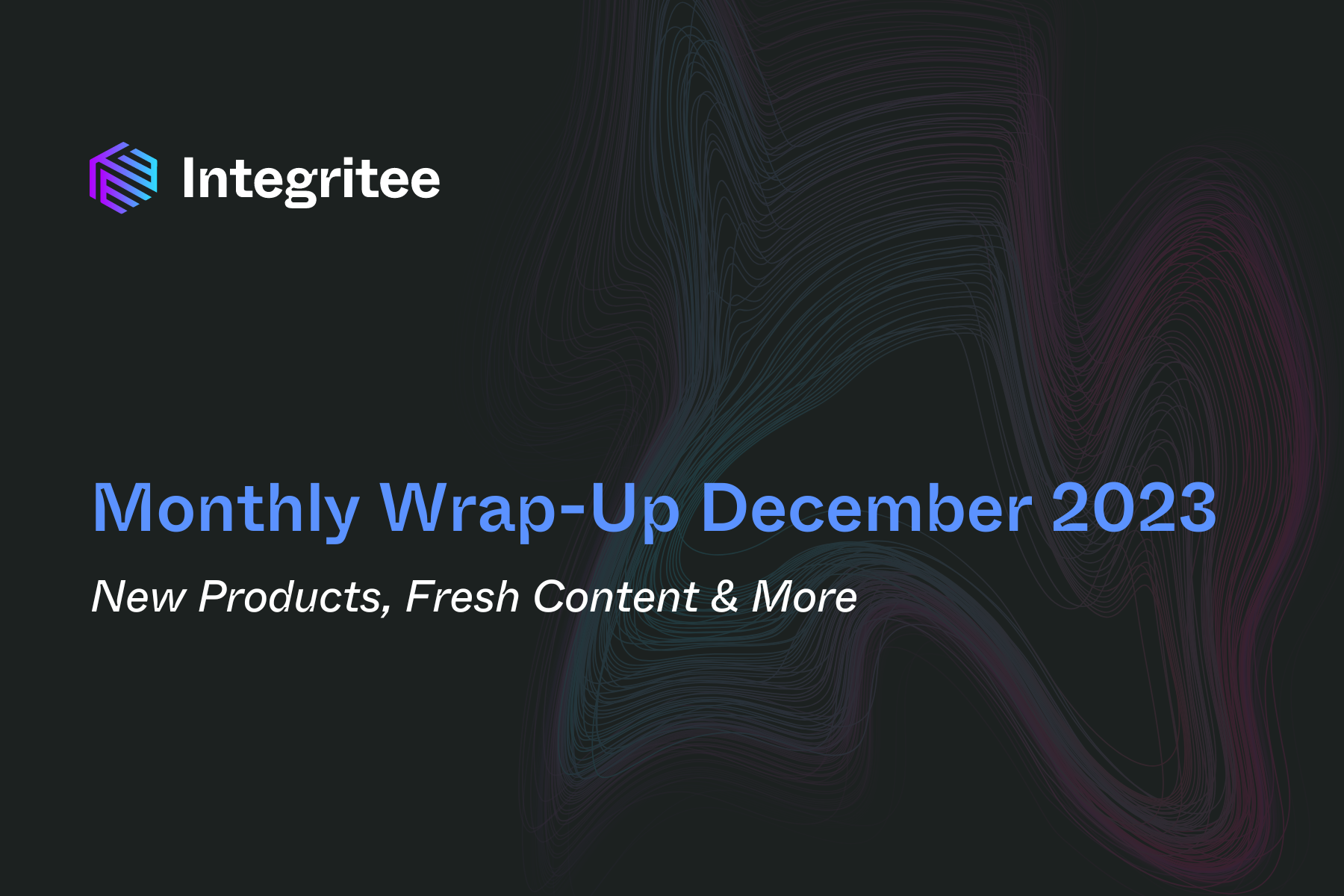 Integritee

Monthly Wrap-Up December 2023

New Products, Fresh Content & More